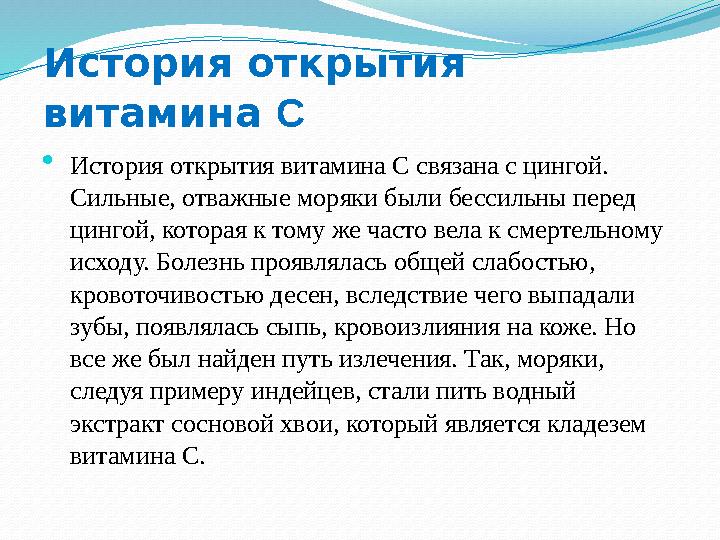 История открытия витамина С

История открытия витамина С связана с цингой. Сильные, отважные моряки были бессильны перед цингой, которая к тому же часто вела к смертельному исходу. Болезнь проявлялась общей слабостью, кровоточивостью десен, вследствие чего выпадали зубы, появлялась сыпь, кровоизлияния на коже. Но все же был найден путь излечения. Так, моряки, следуя примеру индейцев, стали пить водный экстракт сосновой хвои, который является кладезем витамина С.